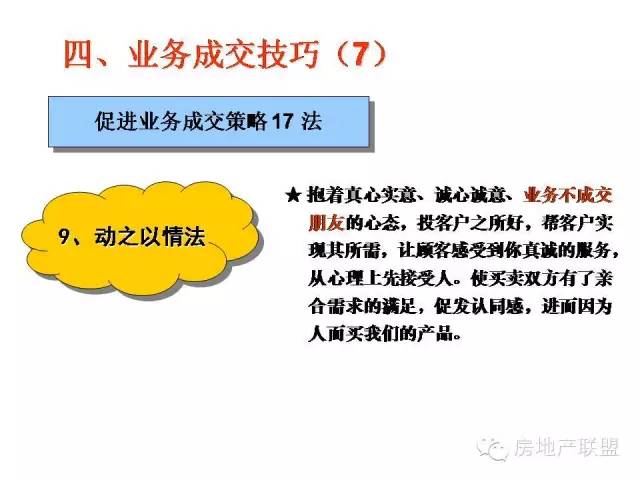 四、业务成交技巧（7）

促进业务成交策略 17 法

9、动之以情法

★ 抱着真心实意、诚心诚意、业务不成交朋友的心态，投客户之所好，帮客户实现其所需，让顾客感受到你真诚的服务，从心理上先接受人。使买卖双方有了亲合需求的满足，促发认同感，进而因为人而买我们的产品。

房地产联盟